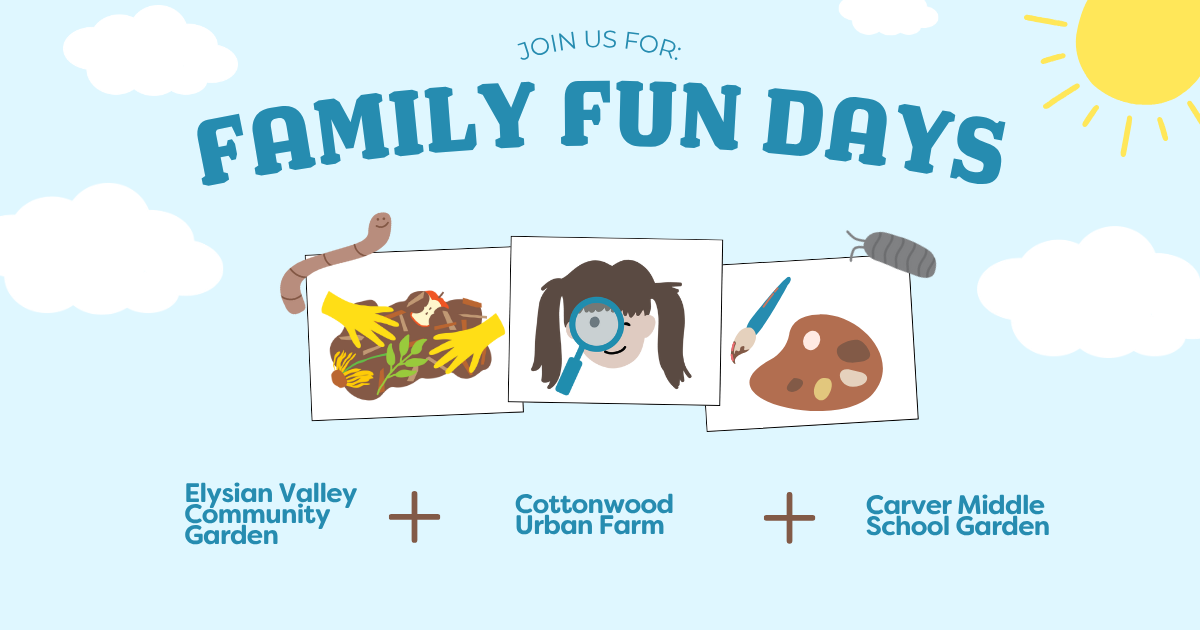 JOIN US FOR:

FAMILY FUN DAYS

Elysian Valley Community Garden

Cottonwood Urban Farm

Carver Middle School Garden